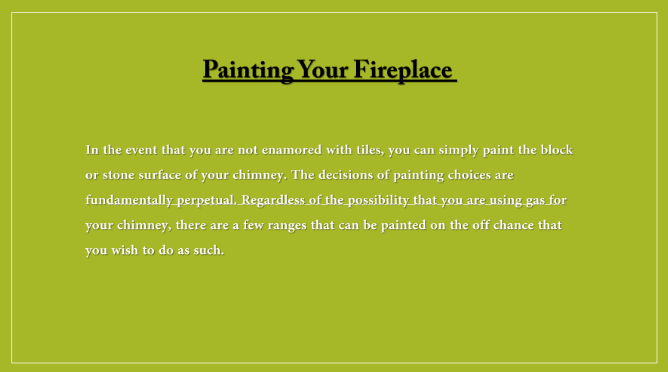 Painting Your Fireplace

In the event that you are not enamored with tiles, you can simply paint the block or stone surface of your chimney. The decisions of painting choices are fundamentally perpetual. Regardless of the possibility that you are using gas for your chimney, there are a few ranges that can be painted on the off chance that you wish to do as such.